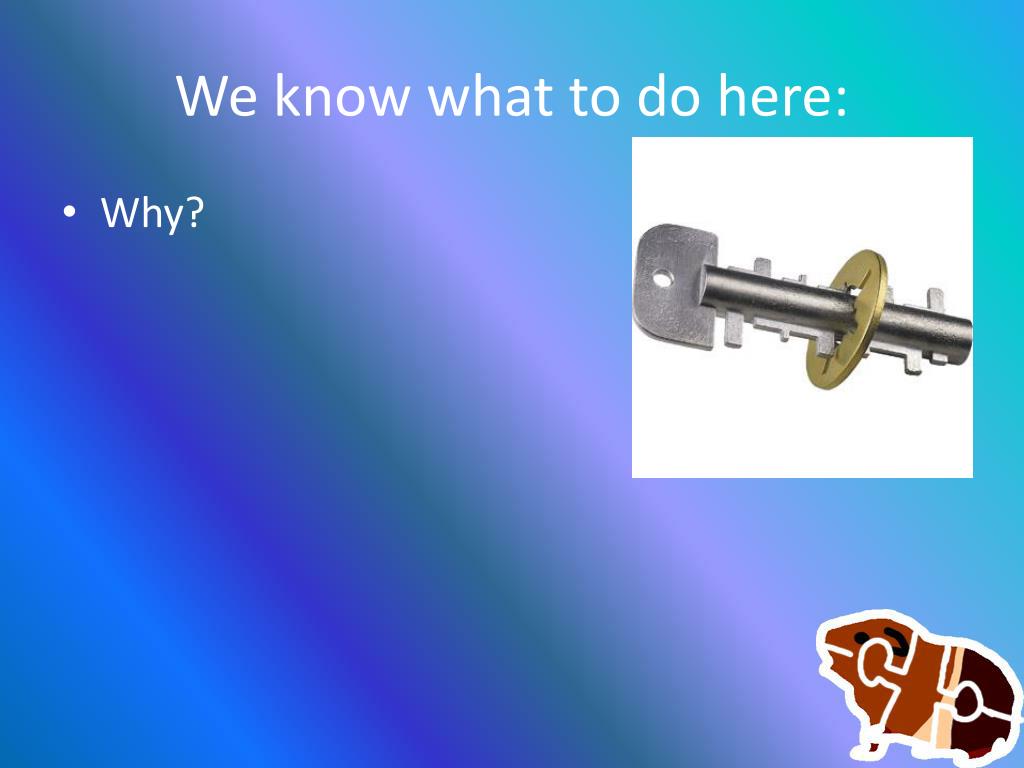 We know what to do here:

• Why?